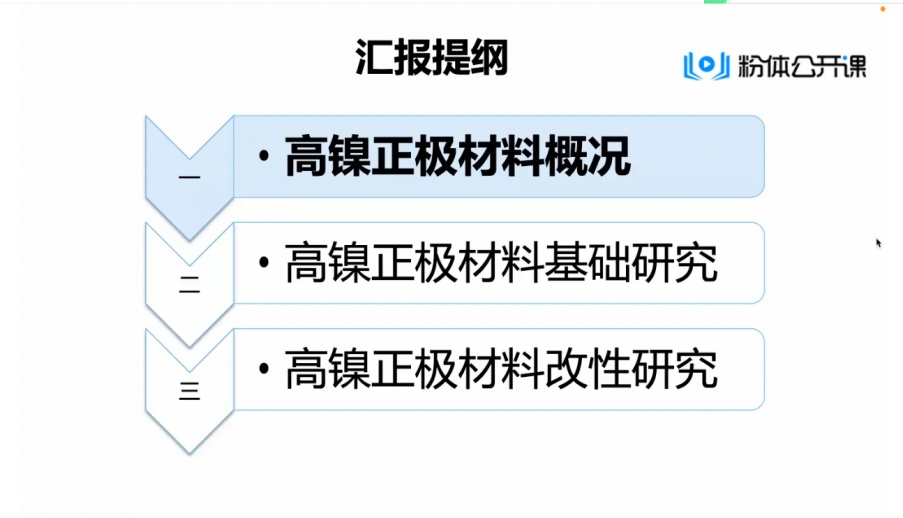 汇报提纲

粉体公开课

一
• 高镍正极材料概况

二
• 高镍正极材料基础研究

三
• 高镍正极材料改性研究